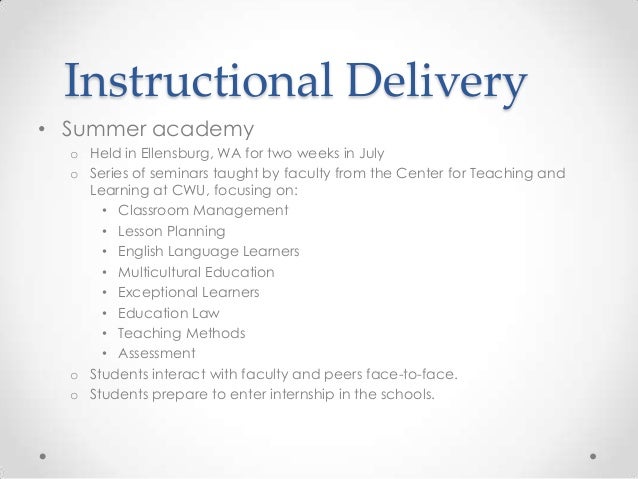 Instructional Delivery

• Summer academy
  o Held in Ellensburg, WA for two weeks in July
  o Series of seminars taught by faculty from the Center for Teaching and Learning at CWU, focusing on:
    • Classroom Management
    • Lesson Planning
    • English Language Learners
    • Multicultural Education
    • Exceptional Learners
    • Education Law
    • Teaching Methods
    • Assessment
  o Students interact with faculty and peers face-to-face.
  o Students prepare to enter internship in the schools.